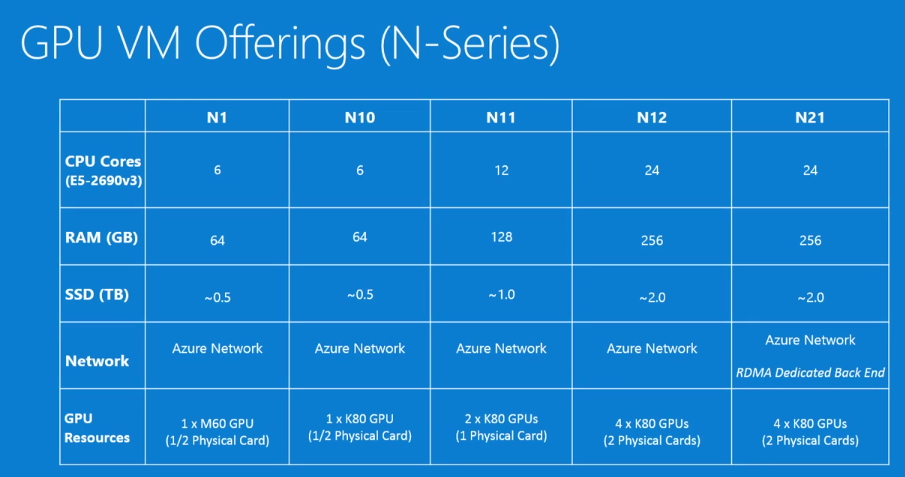 GPU VM Offerings (N-Series)

| | N1 | N10 | N11 | N12 | N21 |
|---|---|---|---|---|---|
| CPU Cores (E5-2690v3) | 6 | 6 | 12 | 24 | 24 |
| RAM (GB) | 64 | 64 | 128 | 256 | 256 |
| SSD (TB) | ~0.5 | ~0.5 | ~1.0 | ~2.0 | ~2.0 |
| Network | Azure Network | Azure Network | Azure Network | Azure Network | Azure Network RDMA Dedicated Back End |
| GPU Resources | 1 x M60 GPU (1/2 Physical Card) | 1 x K80 GPU (1/2 Physical Card) | 2 x K80 GPUs (1 Physical Card) | 4 x K80 GPUs (2 Physical Cards) | 4 x K80 GPUs (2 Physical Cards) |